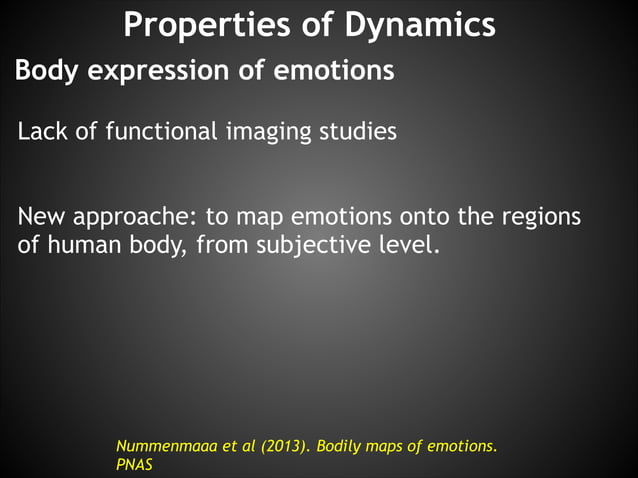 Properties of Dynamics

Body expression of emotions

Lack of functional imaging studies

New approache: to map emotions onto the regions of human body, from subjective level.

Nummenmaaa et al (2013). Bodily maps of emotions. PNAS